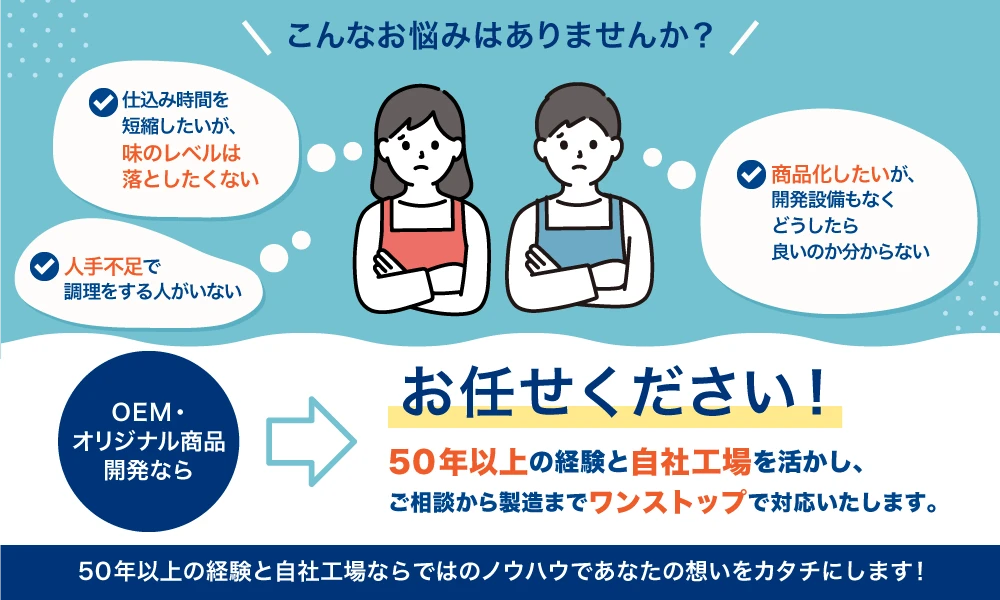 こんなお悩みはありませんか？

仕込み時間を短縮したいが、味のレベルは落としたくない

人手不足で調理をする人がいない

商品化したいが、開発設備もなくどうしたら良いのか分からない

OEM・オリジナル商品開発なら

お任せください！

50年以上の経験と自社工場を活かし、ご相談から製造までワンストップで対応いたします。

50年以上の経験と自社工場ならではのノウハウであなたの想いをカタチにします！